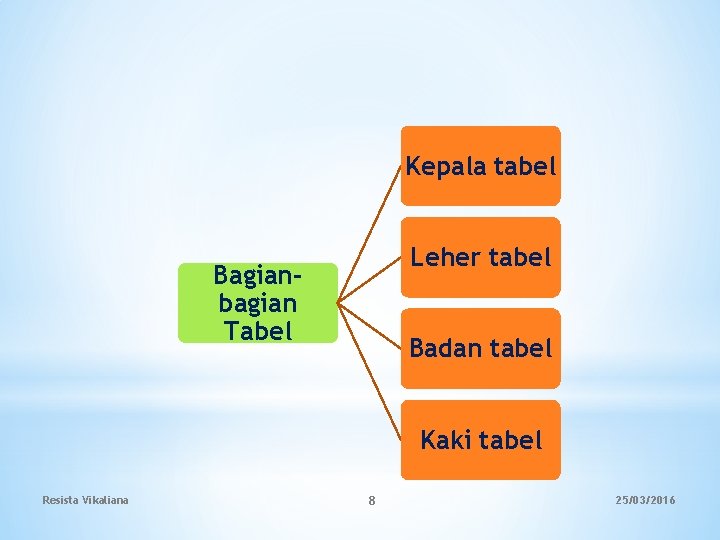 Bagian-bagian Tabel

Kepala tabel

Leher tabel

Badan tabel

Kaki tabel

Resista Vikaliana

8

25/03/2016